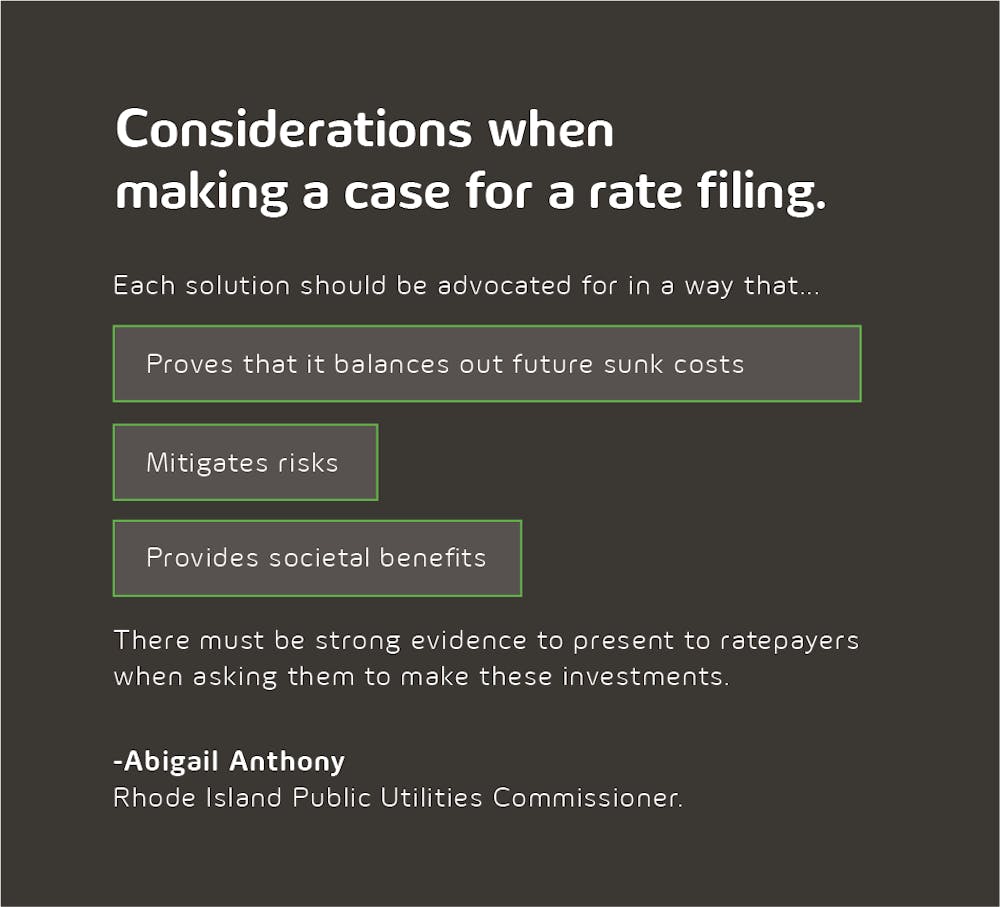 Considerations when making a case for a rate filing.

Each solution should be advocated for in a way that...

Proves that it balances out future sunk costs

Mitigates risks

Provides societal benefits

There must be strong evidence to present to ratepayers when asking them to make these investments.

-Abigail Anthony
Rhode Island Public Utilities Commissioner.